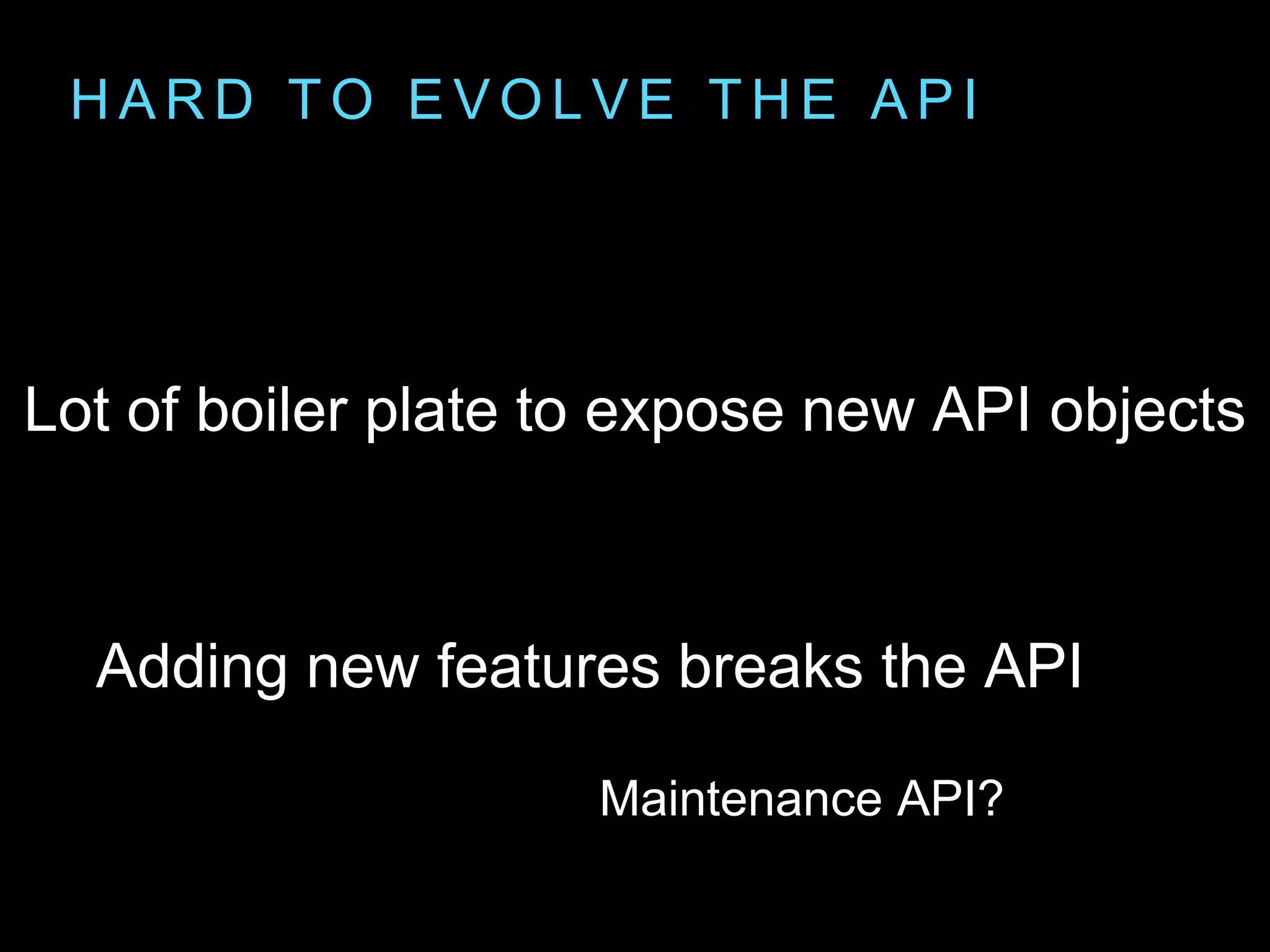 HARD TO EVOLVE THE API

Lot of boiler plate to expose new API objects

Adding new features breaks the API

Maintenance API?